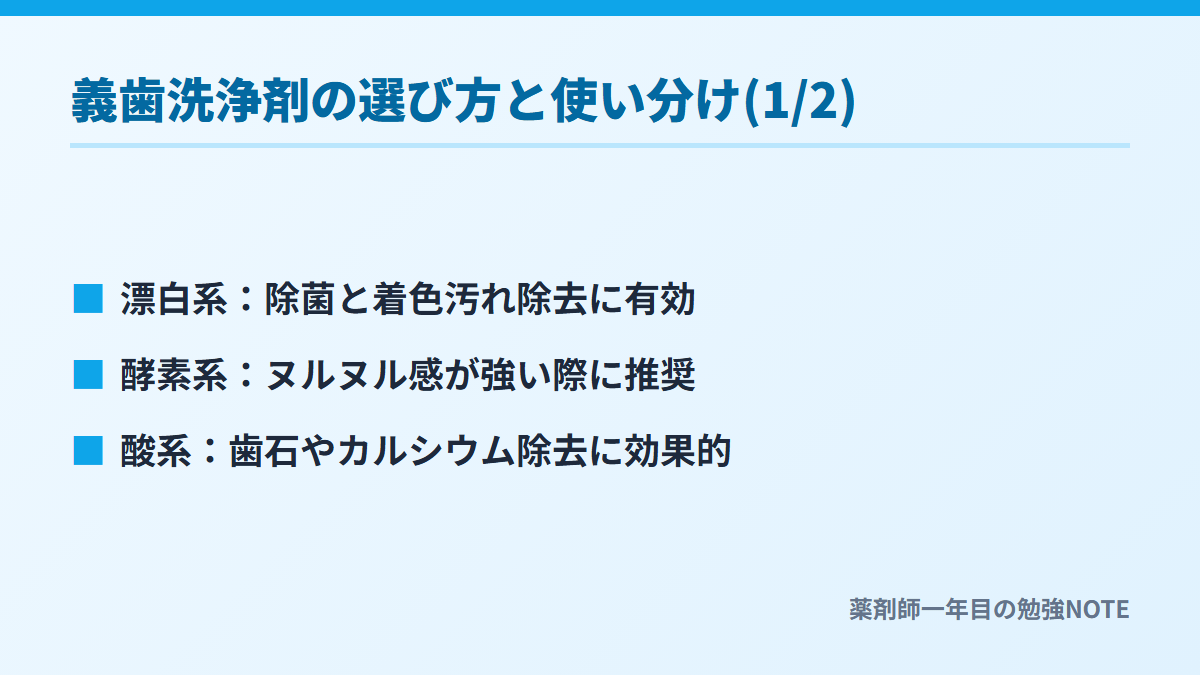 義歯洗浄剤の選び方と使い分け(1/2)

■ 漂白系：除菌と着色汚れ除去に有効

■ 酵素系：ヌルヌル感が強い際に推奨

■ 酸系：歯石やカルシウム除去に効果的

薬剤師一年目の勉強NOTE